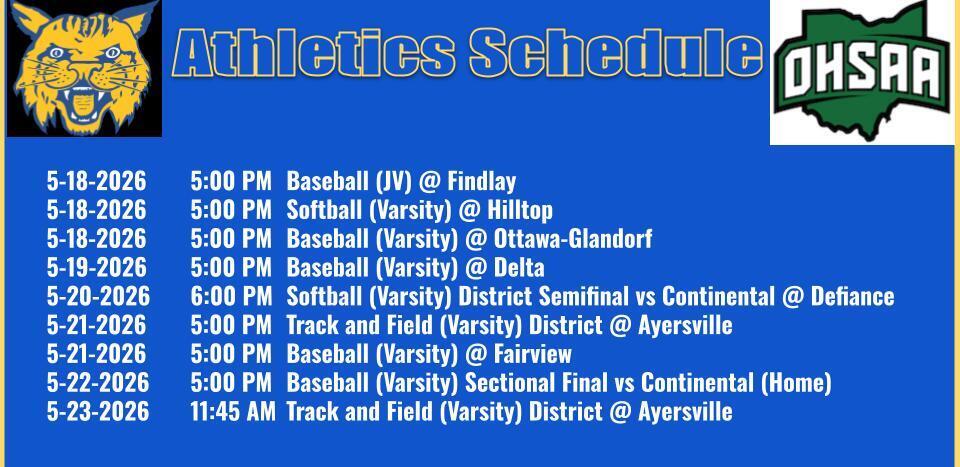 Athletics Schedule

OHSAA

| | | |
|---|---|---|
| 5-18-2026 | 5:00 PM | Baseball (JV) @ Findlay |
| 5-18-2026 | 5:00 PM | Softball (Varsity) @ Hilltop |
| 5-18-2026 | 5:00 PM | Baseball (Varsity) @ Ottawa-Glandorf |
| 5-19-2026 | 5:00 PM | Baseball (Varsity) @ Delta |
| 5-20-2026 | 6:00 PM | Softball (Varsity) District Semifinal vs Continental @ Defiance |
| 5-21-2026 | 5:00 PM | Track and Field (Varsity) District @ Ayersville |
| 5-21-2026 | 5:00 PM | Baseball (Varsity) @ Fairview |
| 5-22-2026 | 5:00 PM | Baseball (Varsity) Sectional Final vs Continental (Home) |
| 5-23-2026 | 11:45 AM | Track and Field (Varsity) District @ Ayersville |